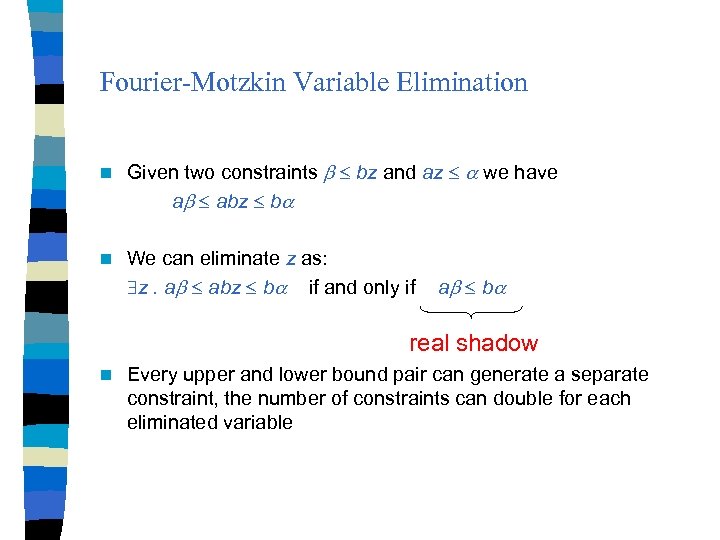 Fourier-Motzkin Variable Elimination

Given two constraints $\beta \leq bz$ and $az \leq \alpha$ we have
$a\beta \leq abz \leq b\alpha$

We can eliminate $z$ as:
$\exists z . a\beta \leq abz \leq b\alpha$ if and only if $a\beta \leq b\alpha$

real shadow

Every upper and lower bound pair can generate a separate constraint, the number of constraints can double for each eliminated variable